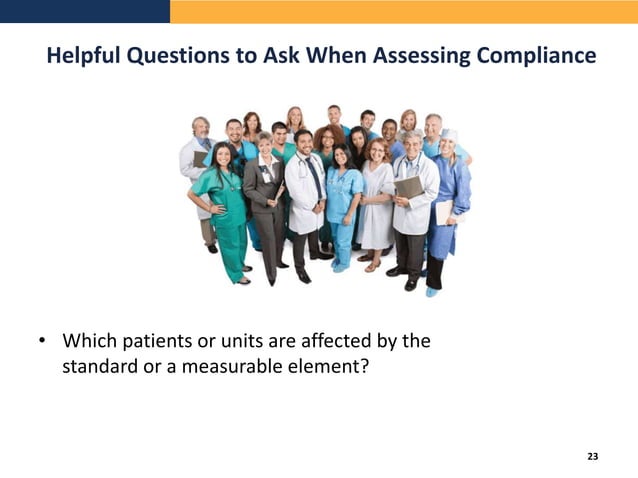 Helpful Questions to Ask When Assessing Compliance

• Which patients or units are affected by the standard or a measurable element?

23